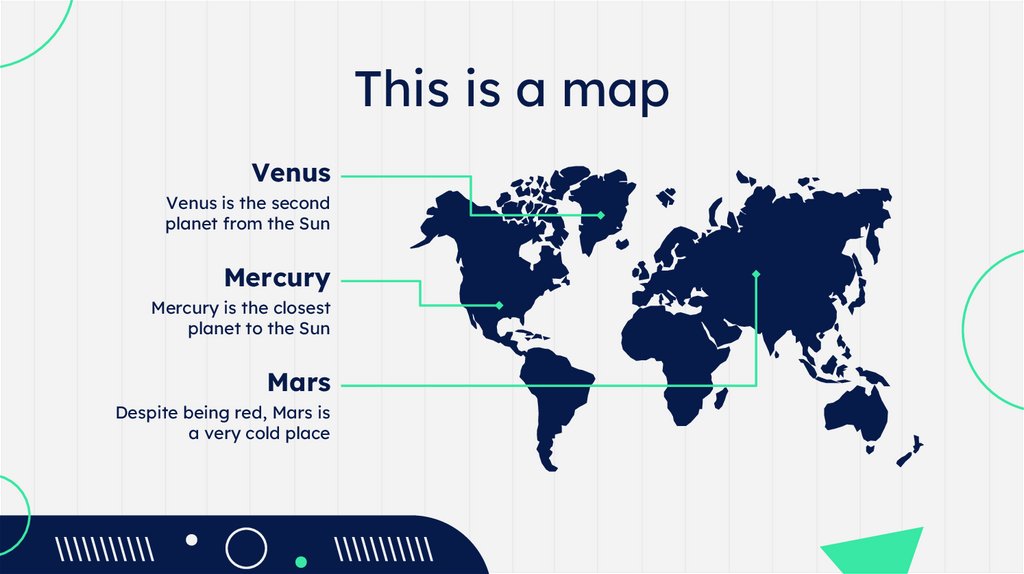 This is a map

Venus

Venus is the second planet from the Sun

Mercury

Mercury is the closest planet to the Sun

Mars

Despite being red, Mars is a very cold place